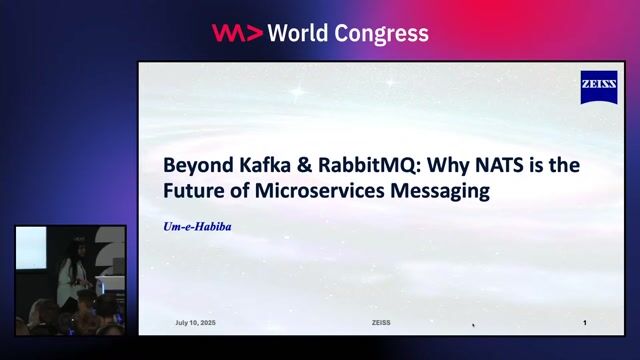 World Congress

ZEISS

Beyond Kafka & RabbitMQ: Why NATS is the Future of Microservices Messaging

Um-e-Habiba

July 10, 2025 ZEISS 1